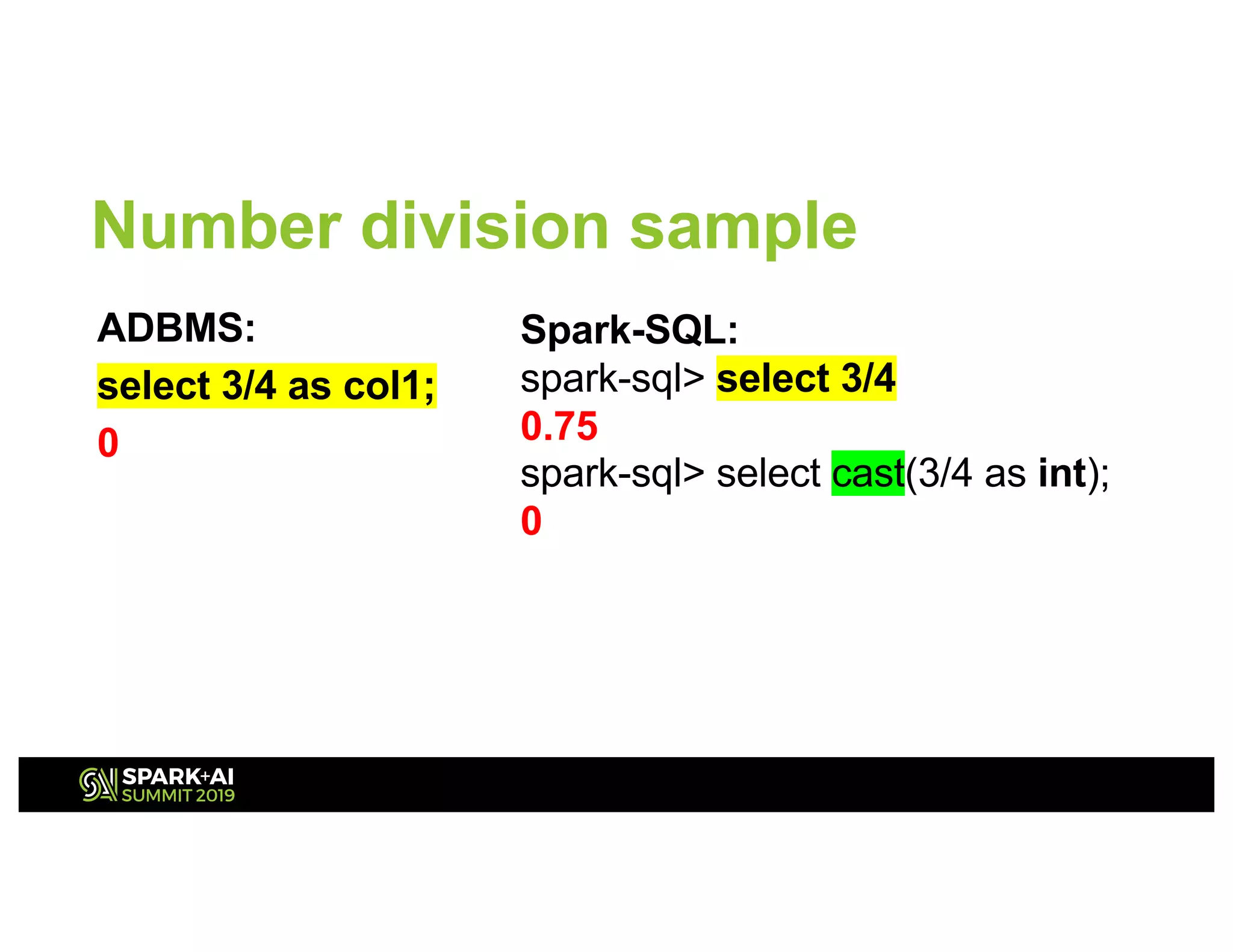 Number division sample

ADBMS:

select 3/4 as col1;

0

Spark-SQL:

spark-sql> select 3/4

0.75

spark-sql> select cast(3/4 as int);

0

SPARK+AI
SUMMIT 2019